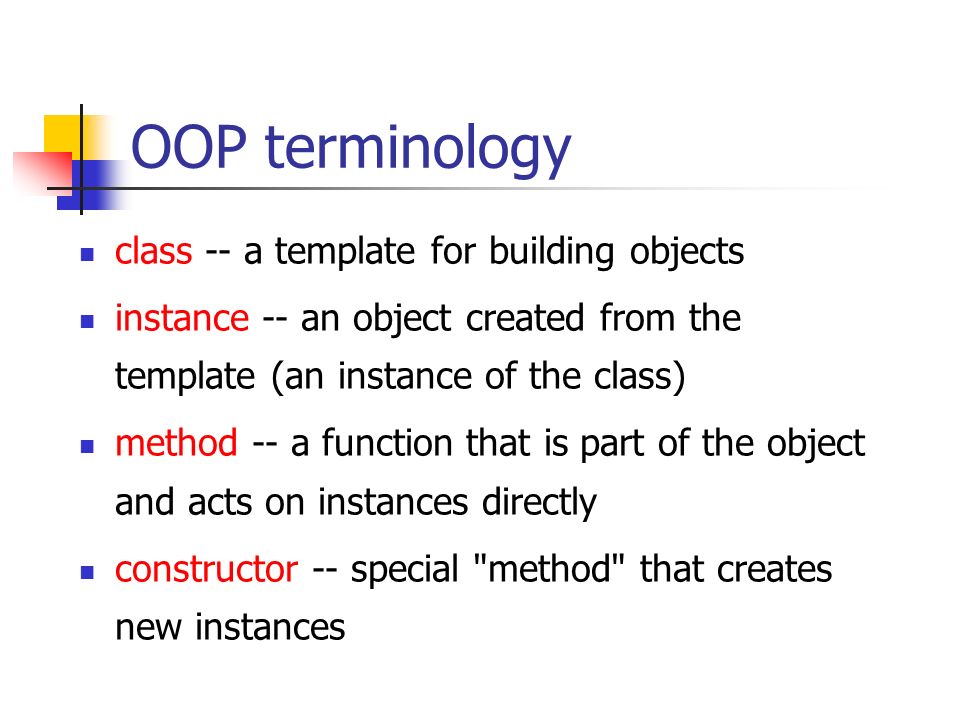 OOP terminology

- class -- a template for building objects
- instance -- an object created from the template (an instance of the class)
- method -- a function that is part of the object and acts on instances directly
- constructor -- special "method" that creates new instances